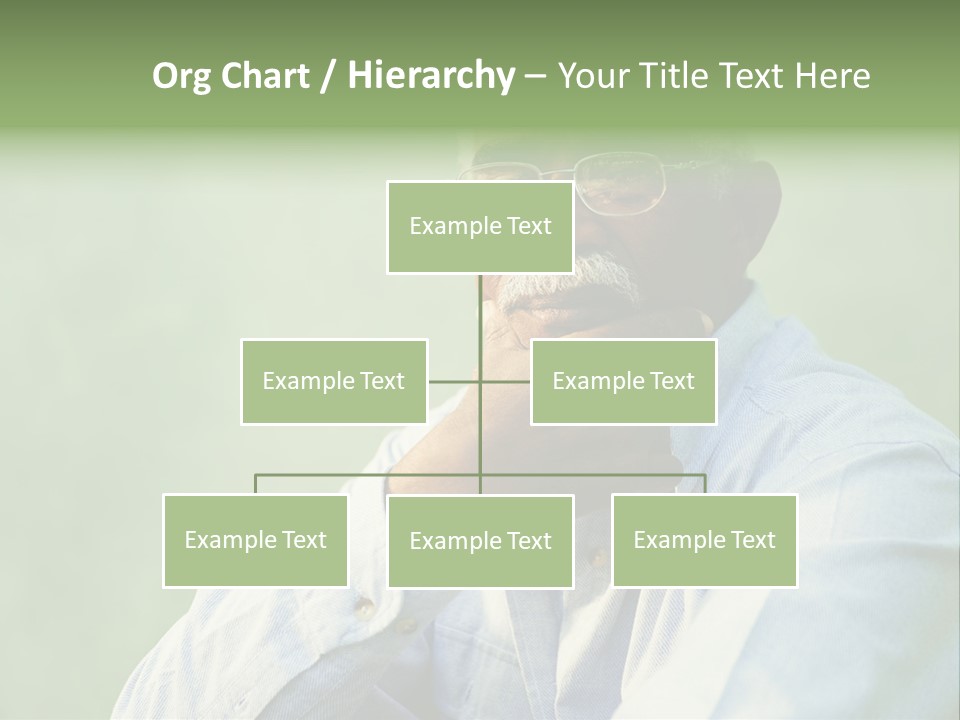 Org Chart / Hierarchy – Your Title Text Here

Example Text

Example Text

Example Text

Example Text

Example Text

Example Text